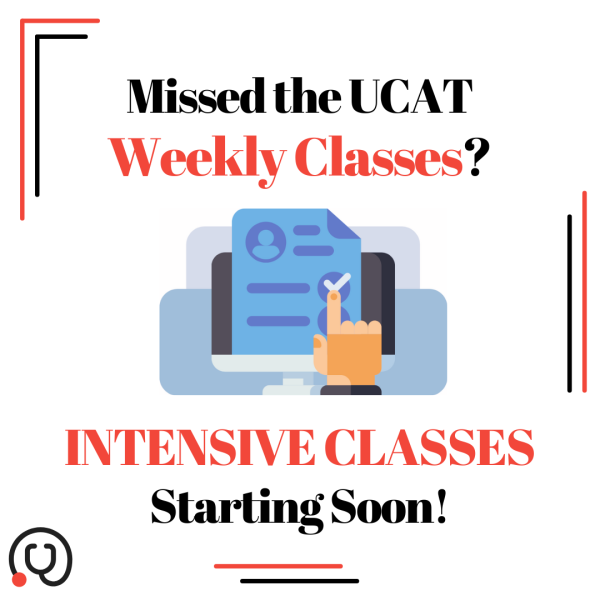 Missed the UCAT
Weekly Classes?

INTENSIVE CLASSES
Starting Soon!